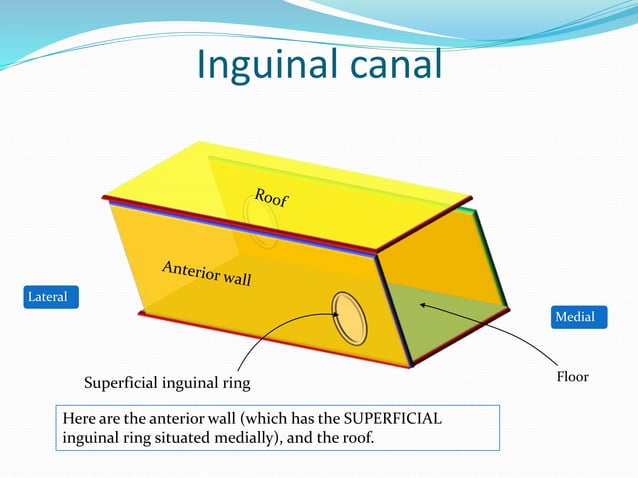 Inguinal canal

Roof

Anterior wall

Lateral

Medial

Superficial inguinal ring

Floor

Here are the anterior wall (which has the SUPERFICIAL inguinal ring situated medially), and the roof.